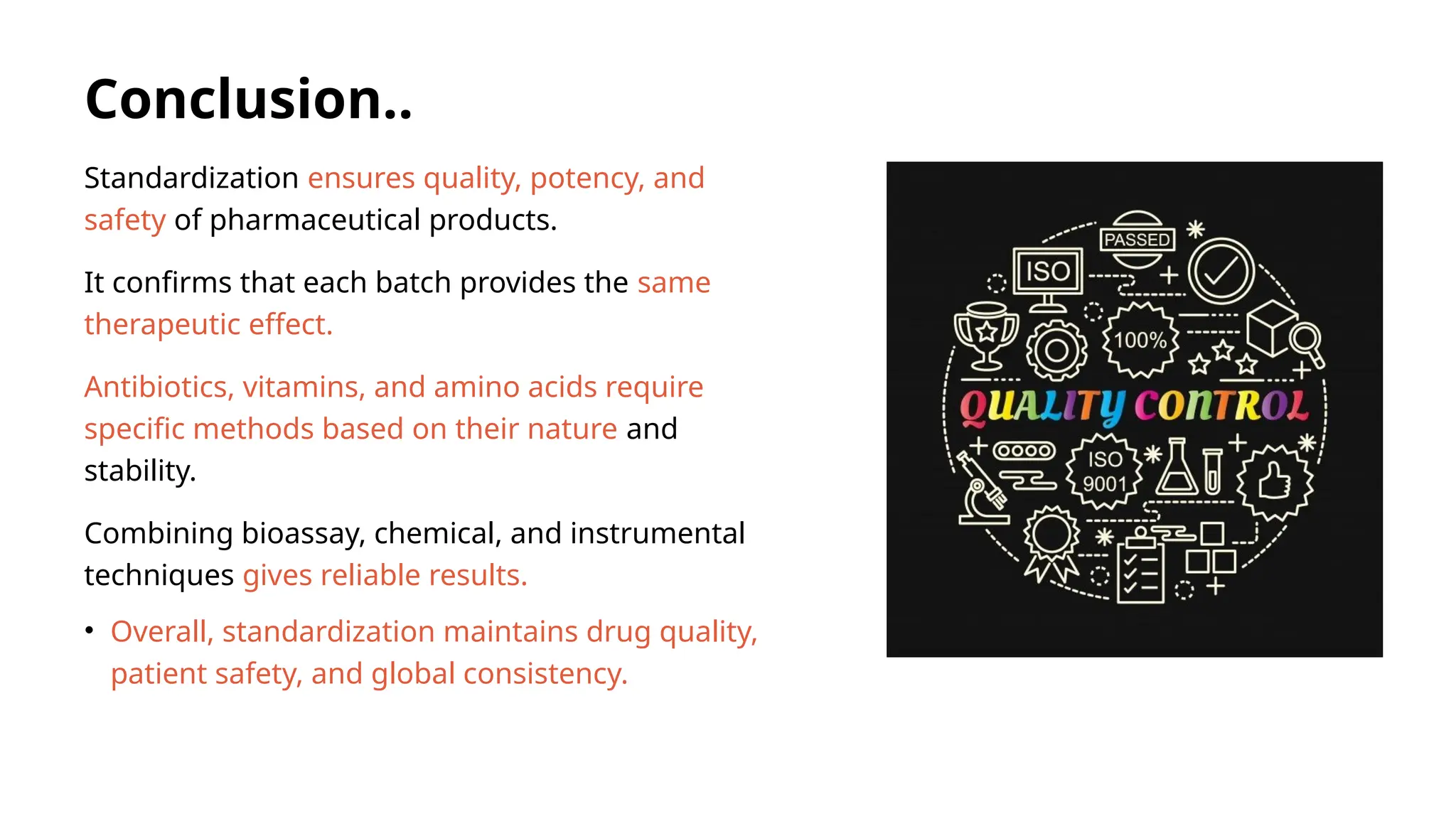 Conclusion..

Standardization ensures quality, potency, and safety of pharmaceutical products.

It confirms that each batch provides the same therapeutic effect.

Antibiotics, vitamins, and amino acids require specific methods based on their nature and stability.

Combining bioassay, chemical, and instrumental techniques gives reliable results.

• Overall, standardization maintains drug quality, patient safety, and global consistency.

PASSED
ISO
100%
QUALITY CONTROL
ISO 9001